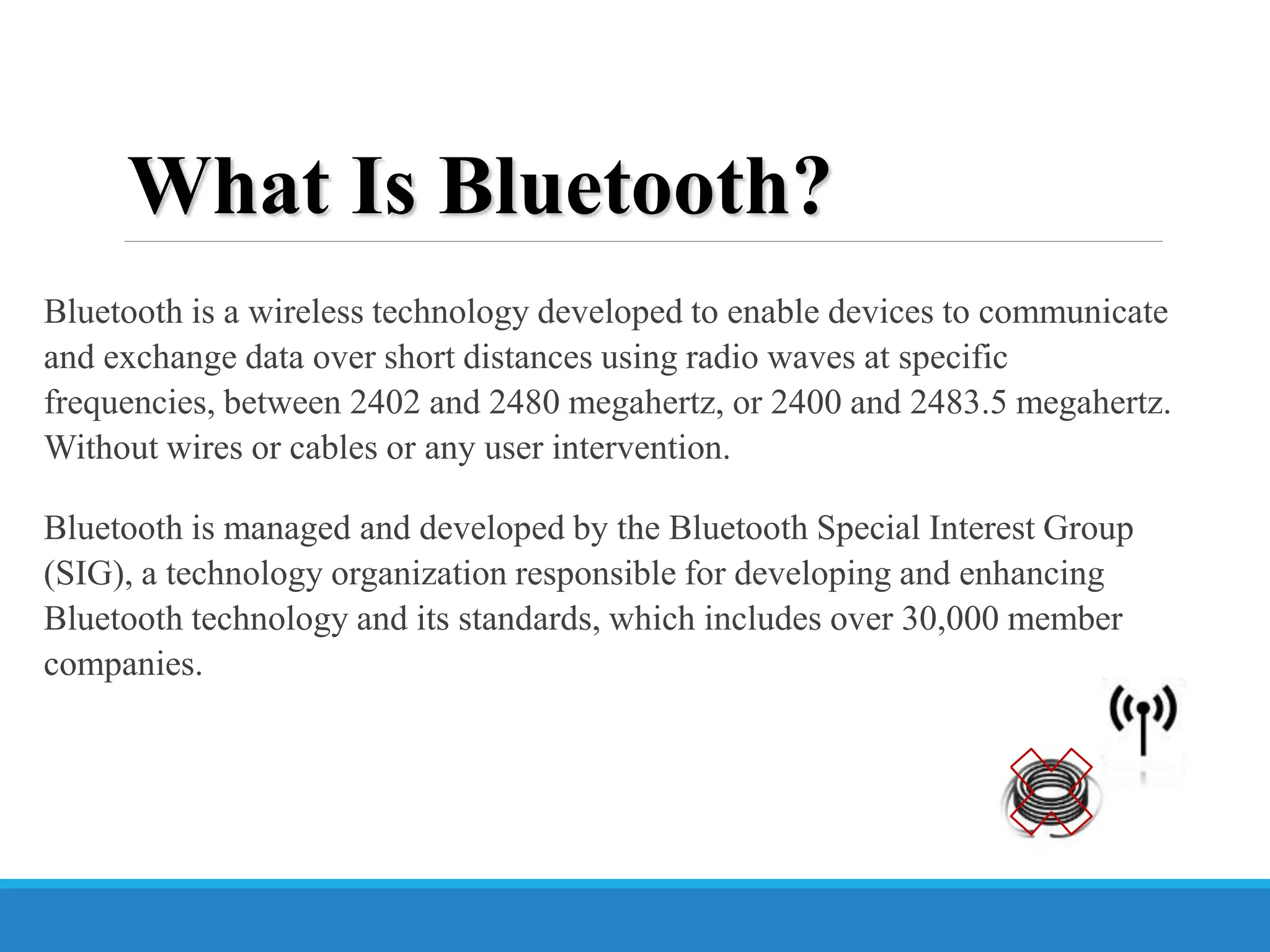 What Is Bluetooth?

Bluetooth is a wireless technology developed to enable devices to communicate and exchange data over short distances using radio waves at specific frequencies, between 2402 and 2480 megahertz, or 2400 and 2483.5 megahertz. Without wires or cables or any user intervention.

Bluetooth is managed and developed by the Bluetooth Special Interest Group (SIG), a technology organization responsible for developing and enhancing Bluetooth technology and its standards, which includes over 30,000 member companies.